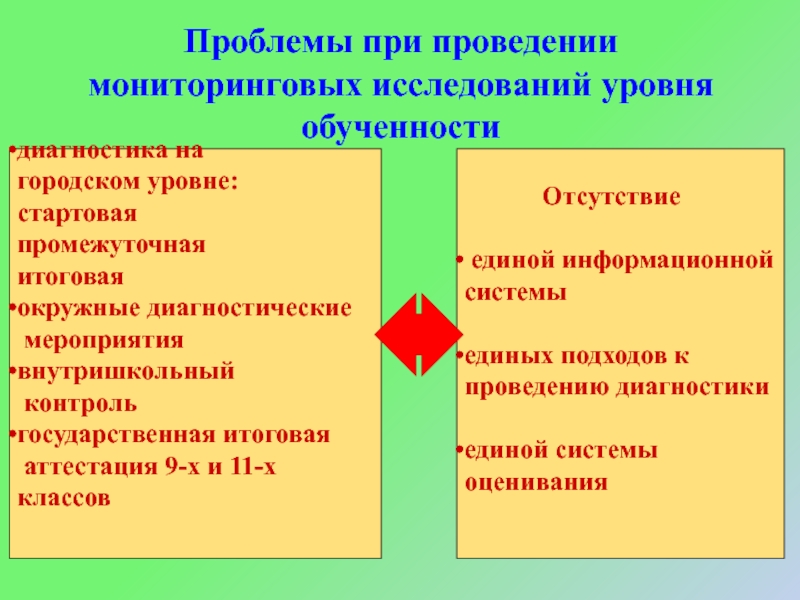 Проблемы при проведении мониторинговых исследований уровня обученности

•диагностика на городском уровне:
стартовая
промежуточная
итоговая
•окружные диагностические мероприятия
•внутришкольный контроль
•государственная итоговая аттестация 9-х и 11-х классов

Отсутствие

• единой информационной системы

•единых подходов к проведению диагностики

•единой системы оценивания